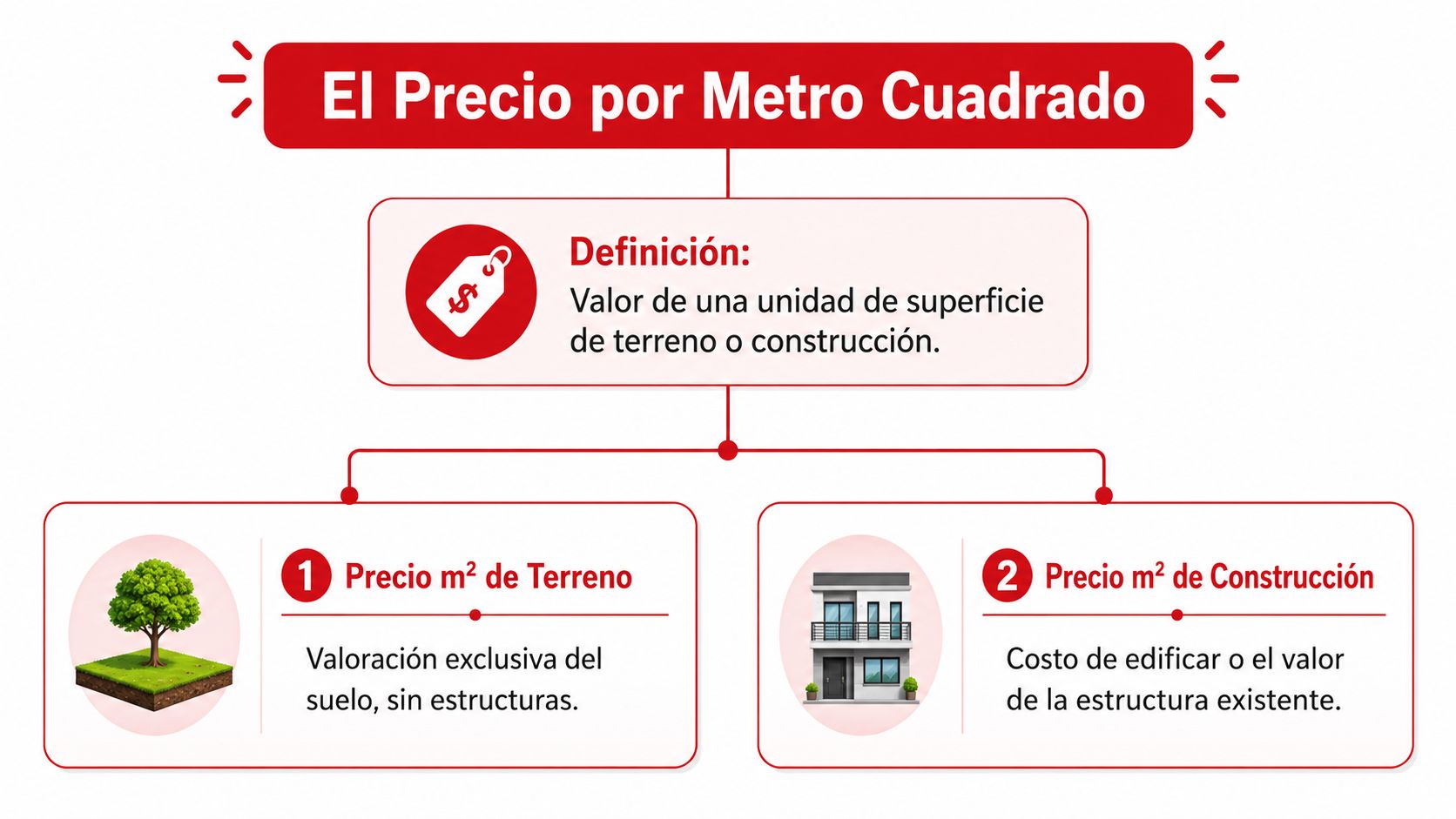 El Precio por Metro Cuadrado

$

Definición:
Valor de una unidad de superficie de terreno o construcción.

1 Precio $m^2$ de Terreno

Valoración exclusiva del suelo, sin estructuras.

2 Precio $m^2$ de Construcción

Costo de edificar o el valor de la estructura existente.